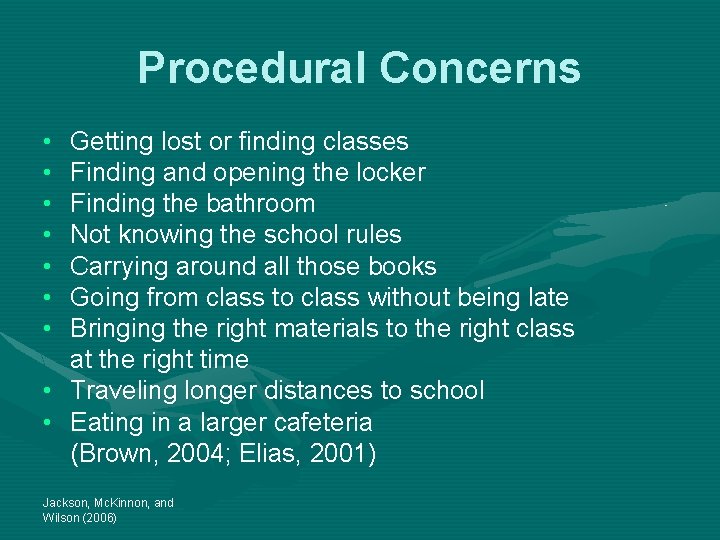 Procedural Concerns

• Getting lost or finding classes
• Finding and opening the locker
• Finding the bathroom
• Not knowing the school rules
• Carrying around all those books
• Going from class to class without being late
• Bringing the right materials to the right class at the right time
• Traveling longer distances to school
• Eating in a larger cafeteria (Brown, 2004; Elias, 2001)

Jackson, McKinnon, and Wilson (2006)